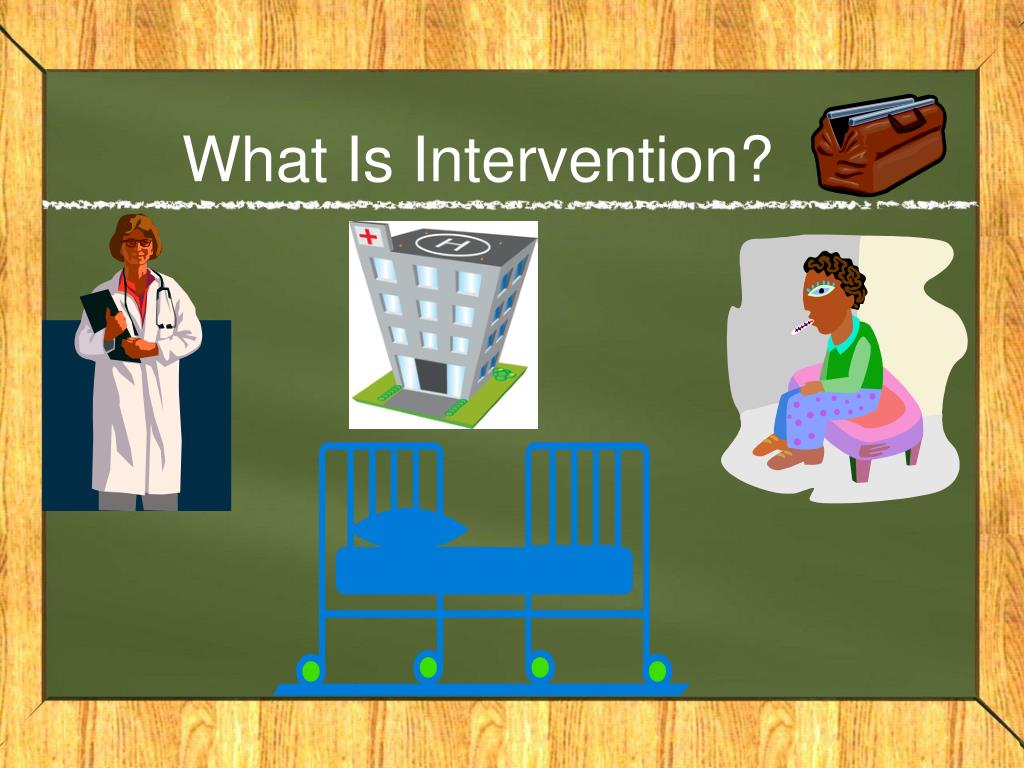 What Is Intervention?

H